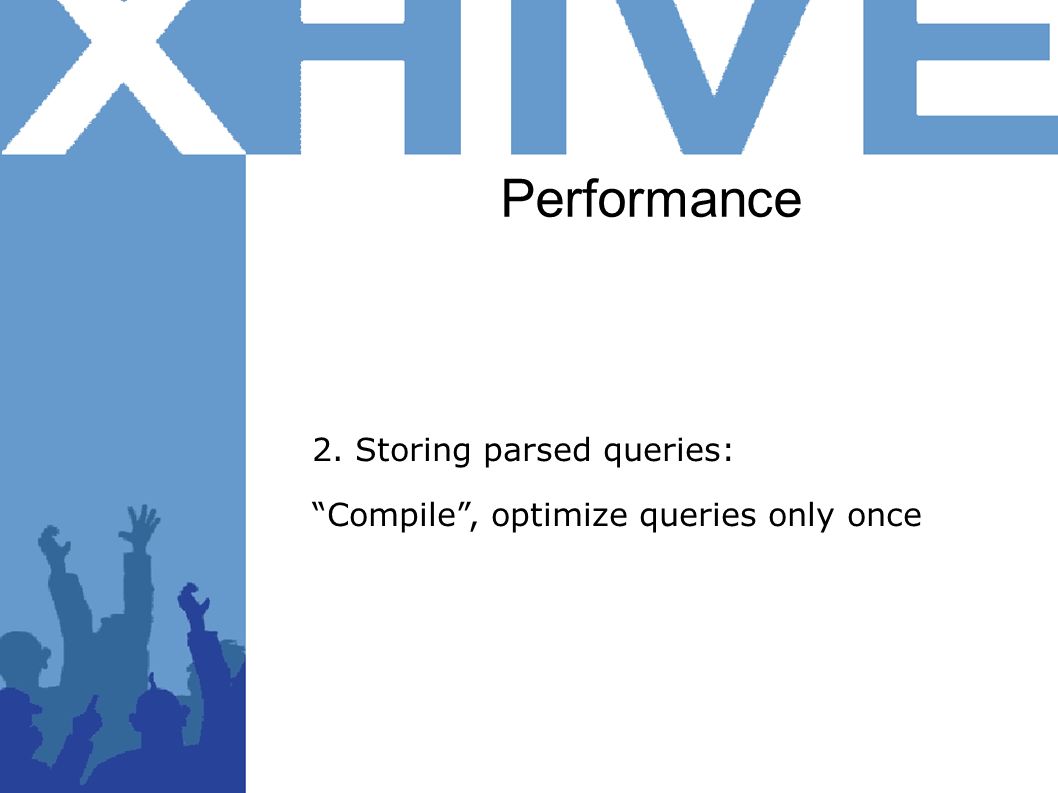 XHIVE

Performance

2. Storing parsed queries:

“Compile”, optimize queries only once